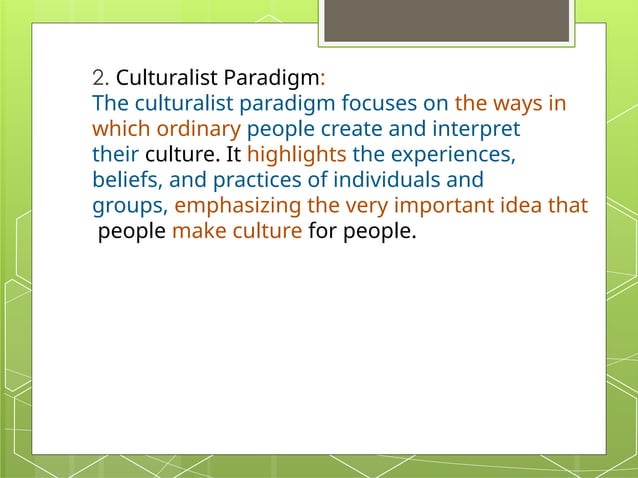 2. Culturalist Paradigm:
The culturalist paradigm focuses on the ways in which ordinary people create and interpret their culture. It highlights the experiences, beliefs, and practices of individuals and groups, emphasizing the very important idea that people make culture for people.